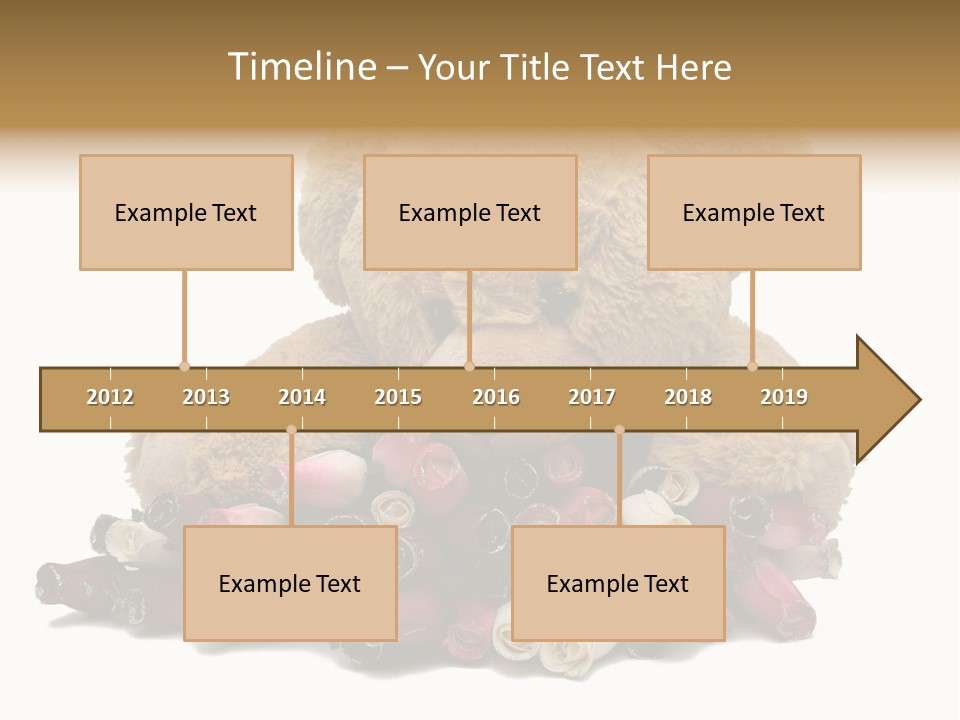 Timeline – Your Title Text Here

Example Text

Example Text

Example Text

2012 2013 2014 2015 2016 2017 2018 2019

Example Text

Example Text